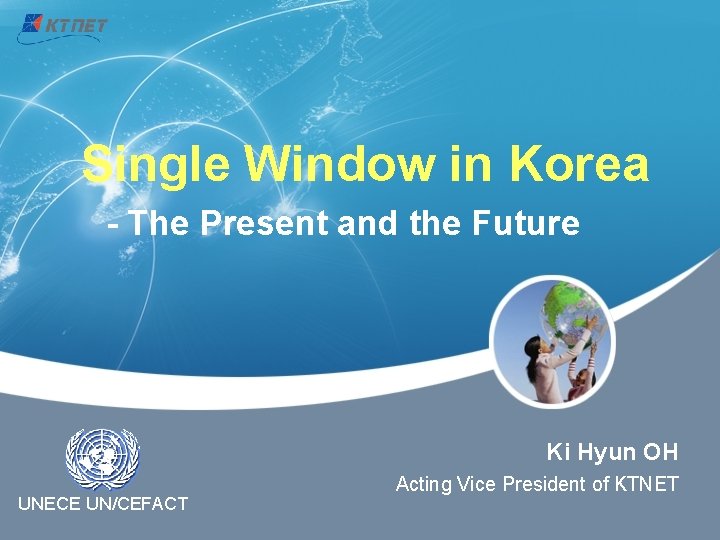 KTNET

Single Window in Korea

- The Present and the Future

UNECE UN/CEFACT

Ki Hyun OH

Acting Vice President of KTNET